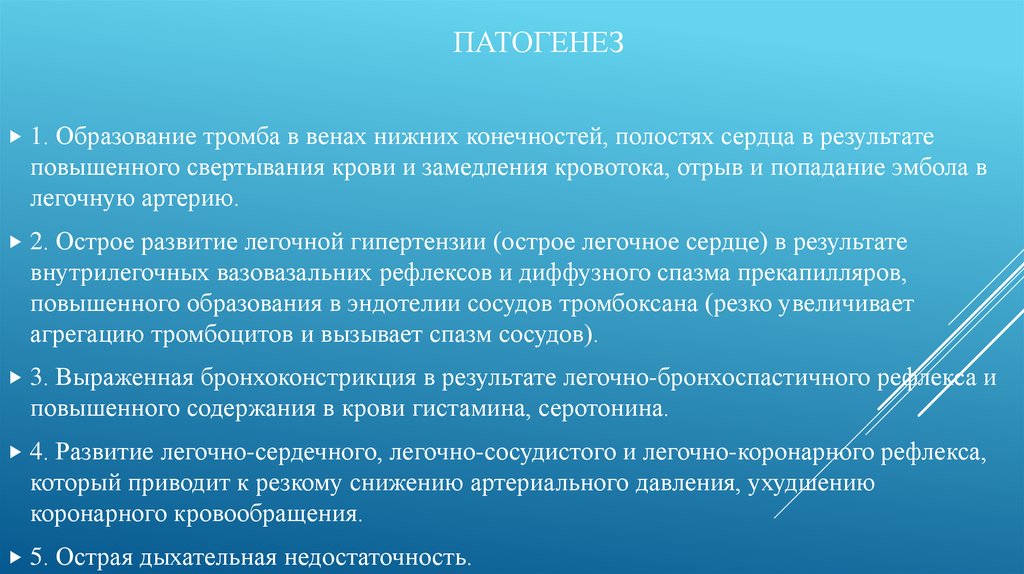 ПАТОГЕНЕЗ

1. Образование тромба в венах нижних конечностей, полостях сердца в результате повышенного свертывания крови и замедления кровотока, отрыв и попадание эмбола в легочную артерию.

2. Острое развитие легочной гипертензии (острое легочное сердце) в результате внутрилегочных вазовазальних рефлексов и диффузного спазма прекапилляров, повышенного образования в эндотелии сосудов тромбоксана (резко увеличивает агрегацию тромбоцитов и вызывает спазм сосудов).

3. Выраженная бронхоконстрикция в результате легочно-бронхоспастичного рефлекса и повышенного содержания в крови гистамина, серотонина.

4. Развитие легочно-сердечного, легочно-сосудистого и легочно-коронарного рефлекса, который приводит к резкому снижению артериального давления, ухудшению коронарного кровообращения.

5. Острая дыхательная недостаточность.